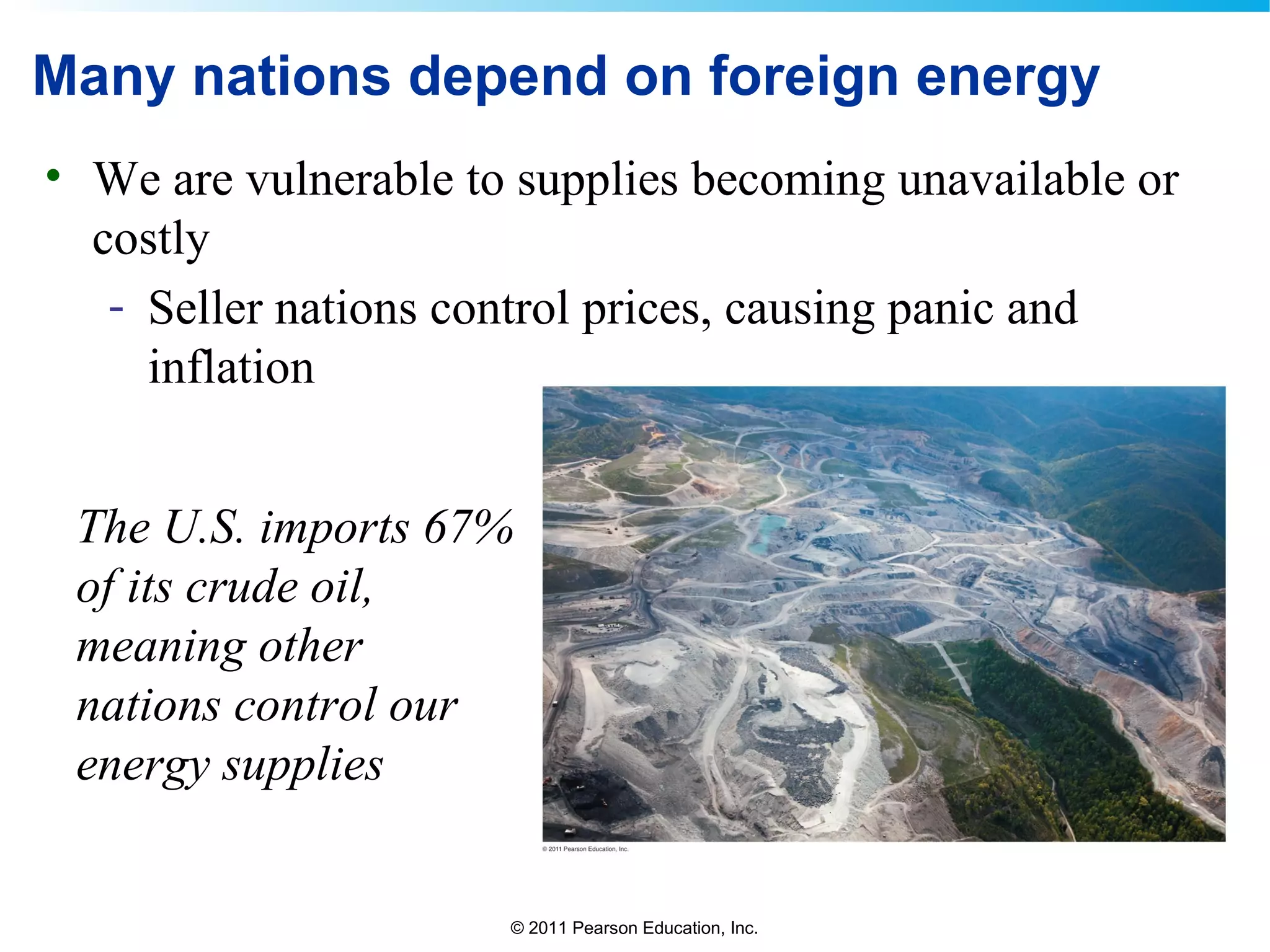 Many nations depend on foreign energy

• We are vulnerable to supplies becoming unavailable or costly
  - Seller nations control prices, causing panic and inflation

The U.S. imports 67% of its crude oil, meaning other nations control our energy supplies

© 2011 Pearson Education, Inc.

© 2011 Pearson Education, Inc.